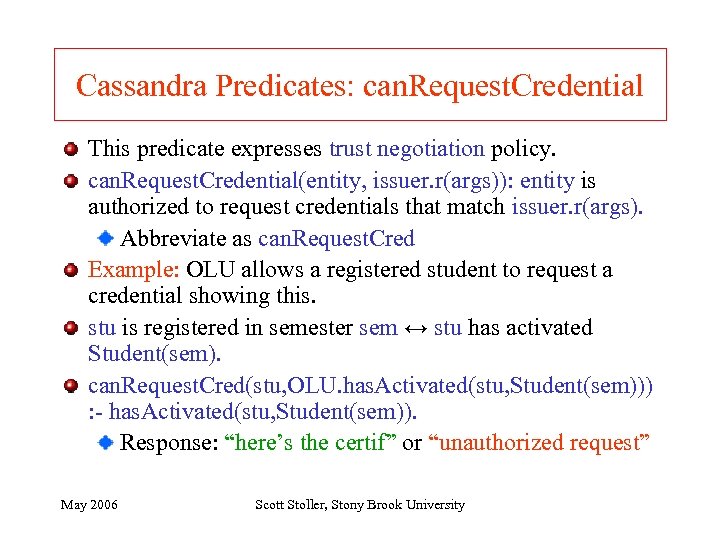 Cassandra Predicates: canRequestCredential

This predicate expresses trust negotiation policy.

canRequestCredential(entity, issuer.r(args)): entity is authorized to request credentials that match issuer.r(args).

Abbreviate as canRequestCred

Example: OLU allows a registered student to request a credential showing this.

stu is registered in semester sem ↔ stu has activated Student(sem).

canRequestCred(stu,OLU.hasActivated(stu,Student(sem))) :- hasActivated(stu,Student(sem)).

Response: “here’s the certif” or “unauthorized request”

May 2006

Scott Stoller, Stony Brook University